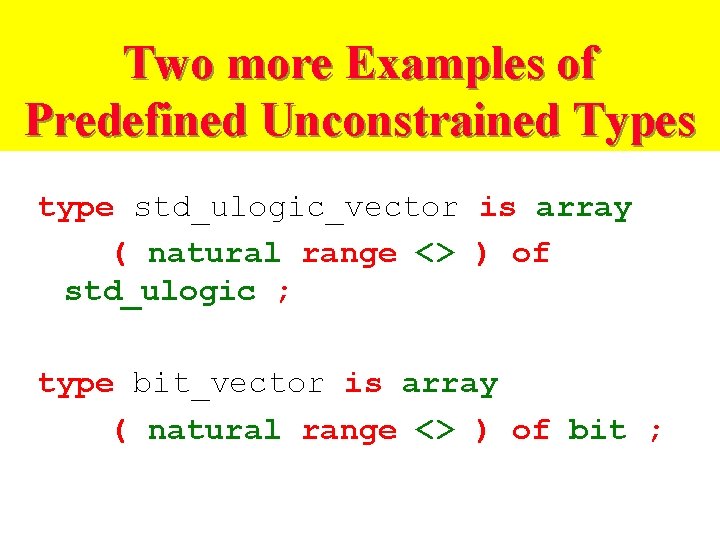 Two more Examples of Predefined Unconstrained Types

type std_ulogic_vector is array
( natural range <> ) of std_ulogic ;

type bit_vector is array
( natural range <> ) of bit ;